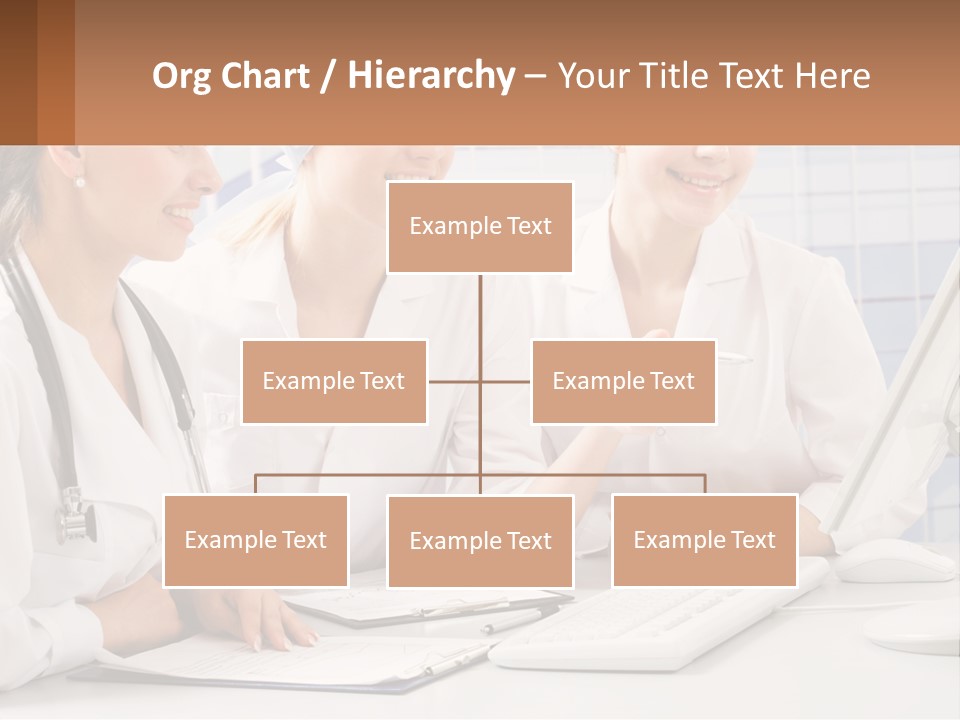 Org Chart / Hierarchy – Your Title Text Here

Example Text

Example Text

Example Text

Example Text

Example Text

Example Text